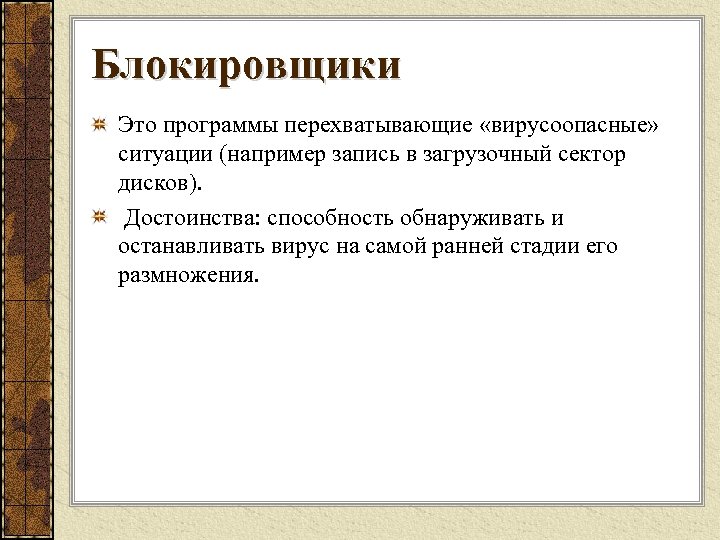 Блокировщики

Это программы перехватывающие «вирусоопасные» ситуации (например запись в загрузочный сектор дисков).

Достоинства: способность обнаруживать и останавливать вирус на самой ранней стадии его размножения.